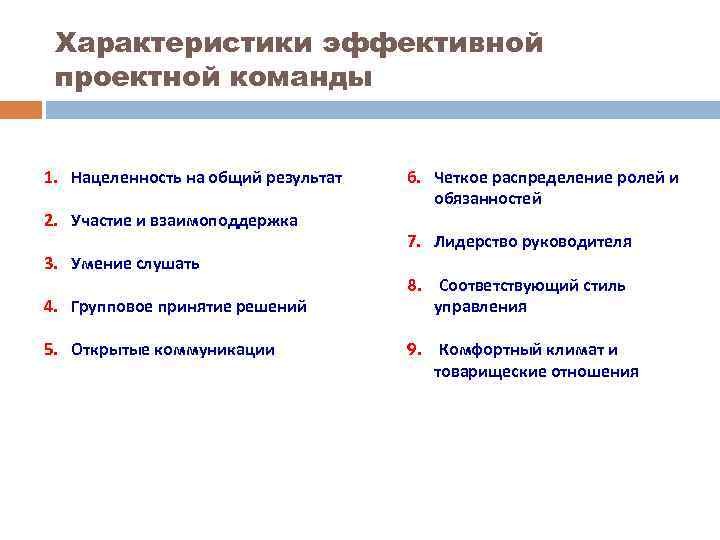 Характеристики эффективной проектной команды

1. Нацеленность на общий результат

2. Участие и взаимоподдержка

3. Умение слушать

4. Групповое принятие решений

5. Открытые коммуникации

6. Четкое распределение ролей и обязанностей

7. Лидерство руководителя

8. Соответствующий стиль управления

9. Комфортный климат и товарищеские отношения